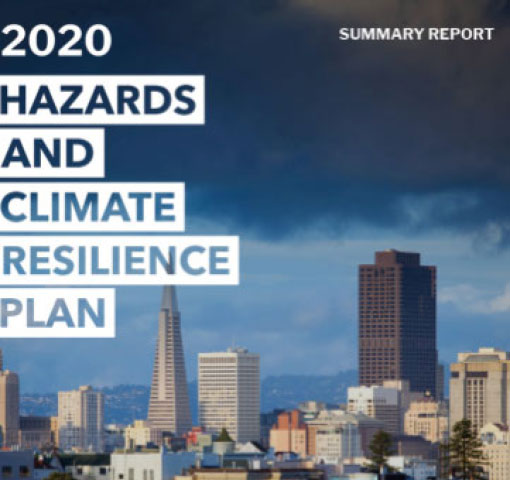 2020

SUMMARY REPORT

HAZARDS AND CLIMATE RESILIENCE PLAN